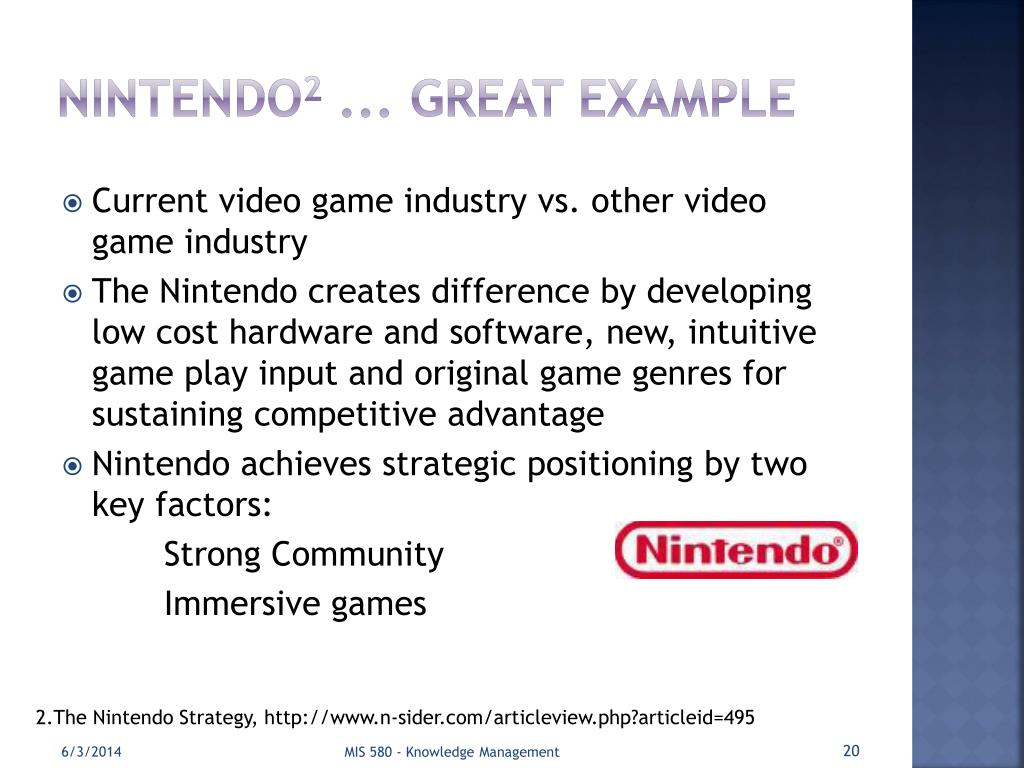 NINTENDO$^2$ ... GREAT EXAMPLE

Current video game industry vs. other video game industry

The Nintendo creates difference by developing low cost hardware and software, new, intuitive game play input and original game genres for sustaining competitive advantage

Nintendo achieves strategic positioning by two key factors:

Strong Community

Immersive games

Nintendo®

2.The Nintendo Strategy, http://www.n-sider.com/articleview.php?articleid=495

6/3/2014

MIS 580 - Knowledge Management

20